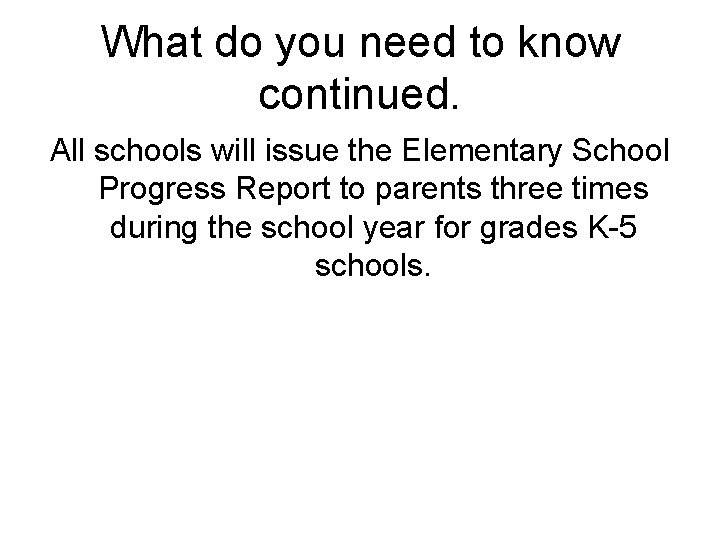 What do you need to know continued.

All schools will issue the Elementary School Progress Report to parents three times during the school year for grades K-5 schools.